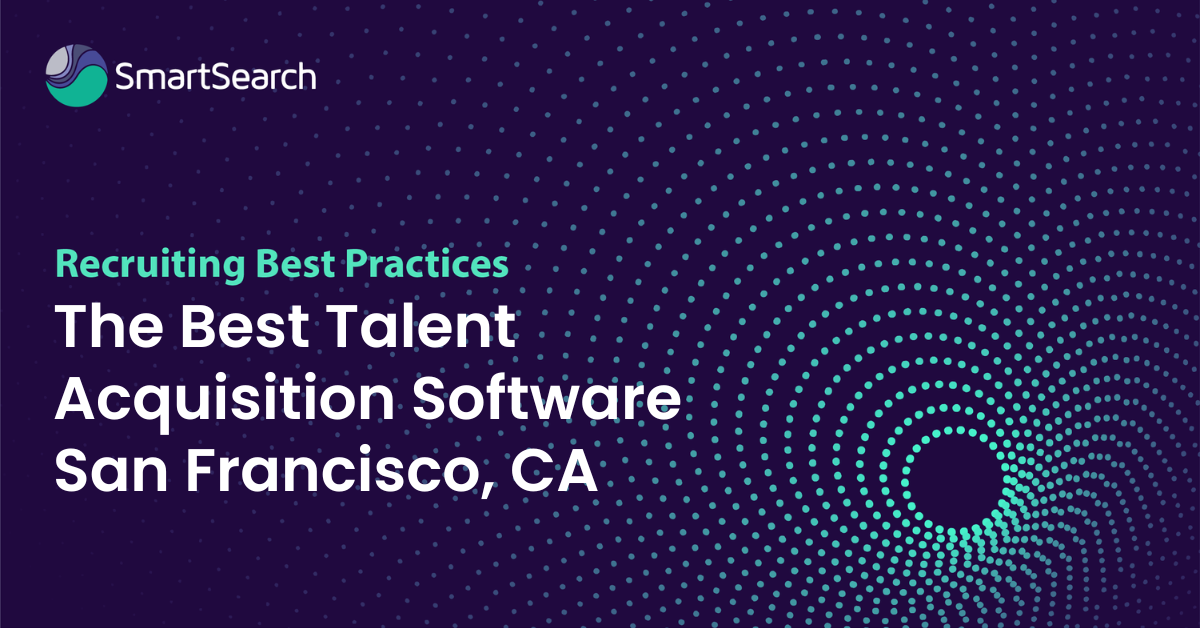 SmartSearch

Recruiting Best Practices

The Best Talent Acquisition Software San Francisco, CA